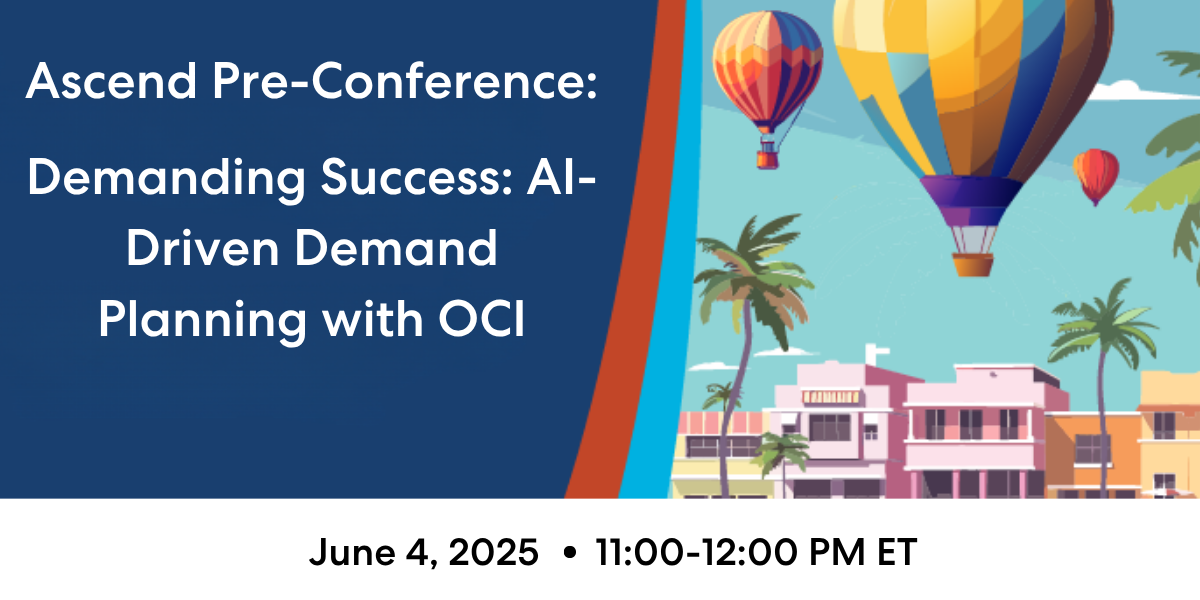 Ascend Pre-Conference:

Demanding Success: AI-Driven Demand Planning with OCI

June 4, 2025 • 11:00-12:00 PM ET